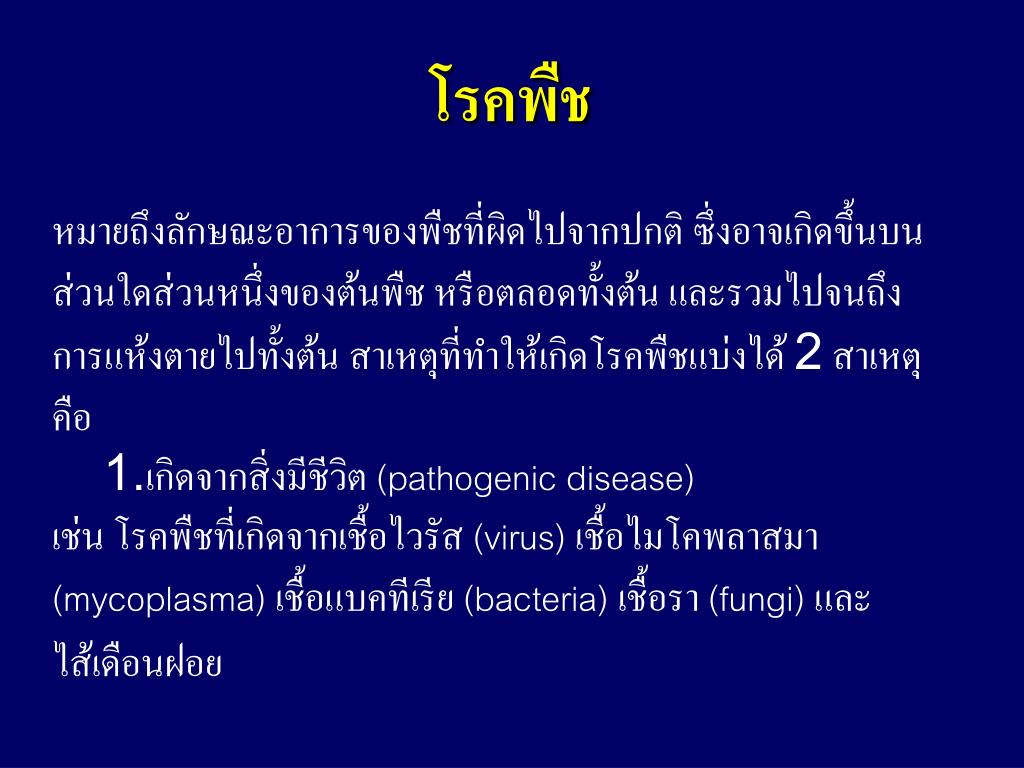 โรคพืช

หมายถึงลักษณะอาการของพืชที่ผิดไปจากปกติ ซึ่งอาจเกิดขึ้นบนส่วนใดส่วนหนึ่งของต้นพืช หรือตลอดทั้งต้น และรวมไปจนถึงการแห้งตายไปทั้งต้น สาเหตุที่ทำให้เกิดโรคพืชแบ่งได้ 2 สาเหตุ คือ

1.เกิดจากสิ่งมีชีวิต (pathogenic disease)
เช่น โรคพืชที่เกิดจากเชื้อไวรัส (virus) เชื้อไมโคพลาสมา (mycoplasma) เชื้อแบคทีเรีย (bacteria) เชื้อรา (fungi) และไส้เดือนฝอย